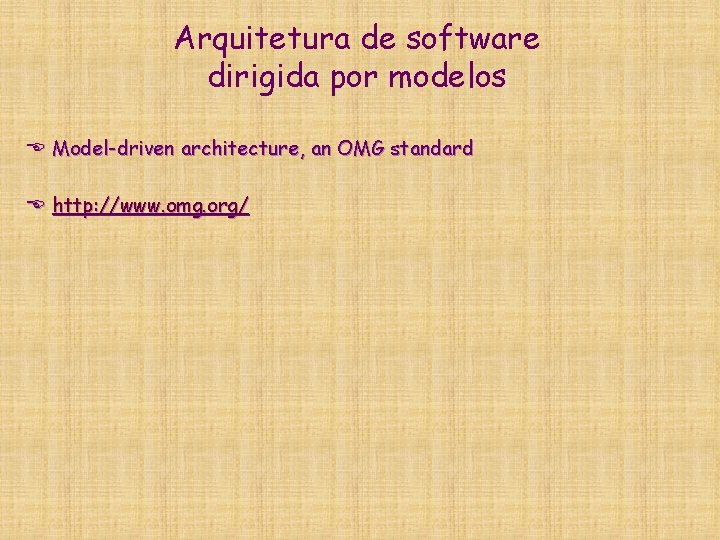 Arquitetura de software dirigida por modelos

Model-driven architecture, an OMG standard

http://www.omg.org/